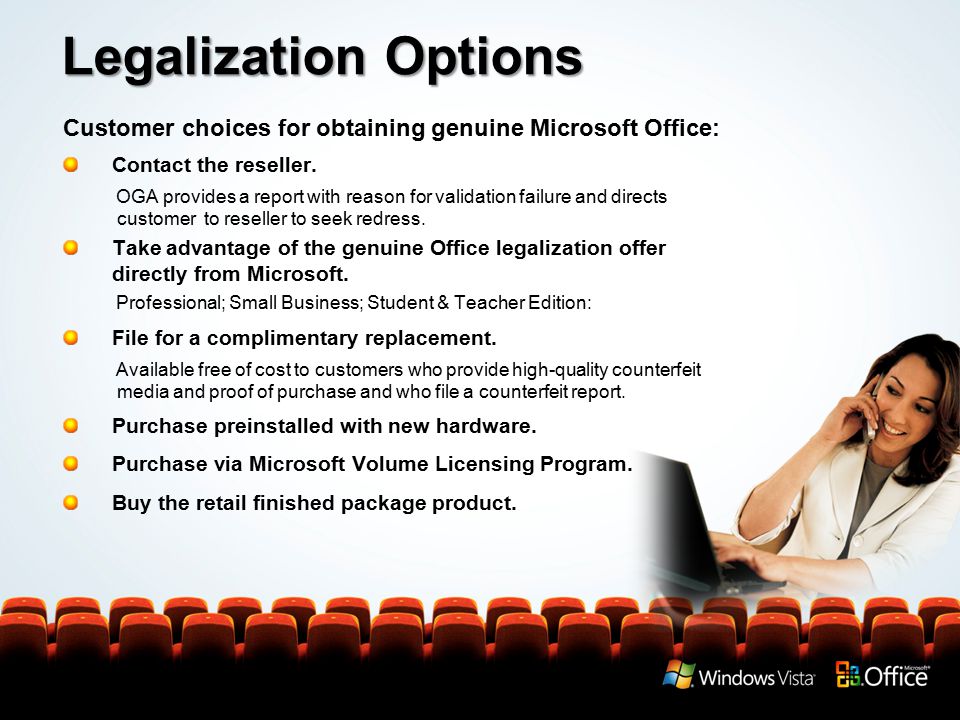 Legalization Options

Customer choices for obtaining genuine Microsoft Office:

Contact the reseller.

OGA provides a report with reason for validation failure and directs customer to reseller to seek redress.

Take advantage of the genuine Office legalization offer directly from Microsoft.

Professional; Small Business; Student & Teacher Edition:

File for a complimentary replacement.

Available free of cost to customers who provide high-quality counterfeit media and proof of purchase and who file a counterfeit report.

Purchase preinstalled with new hardware.

Purchase via Microsoft Volume Licensing Program.

Buy the retail finished package product.

Windows Vista Microsoft Office